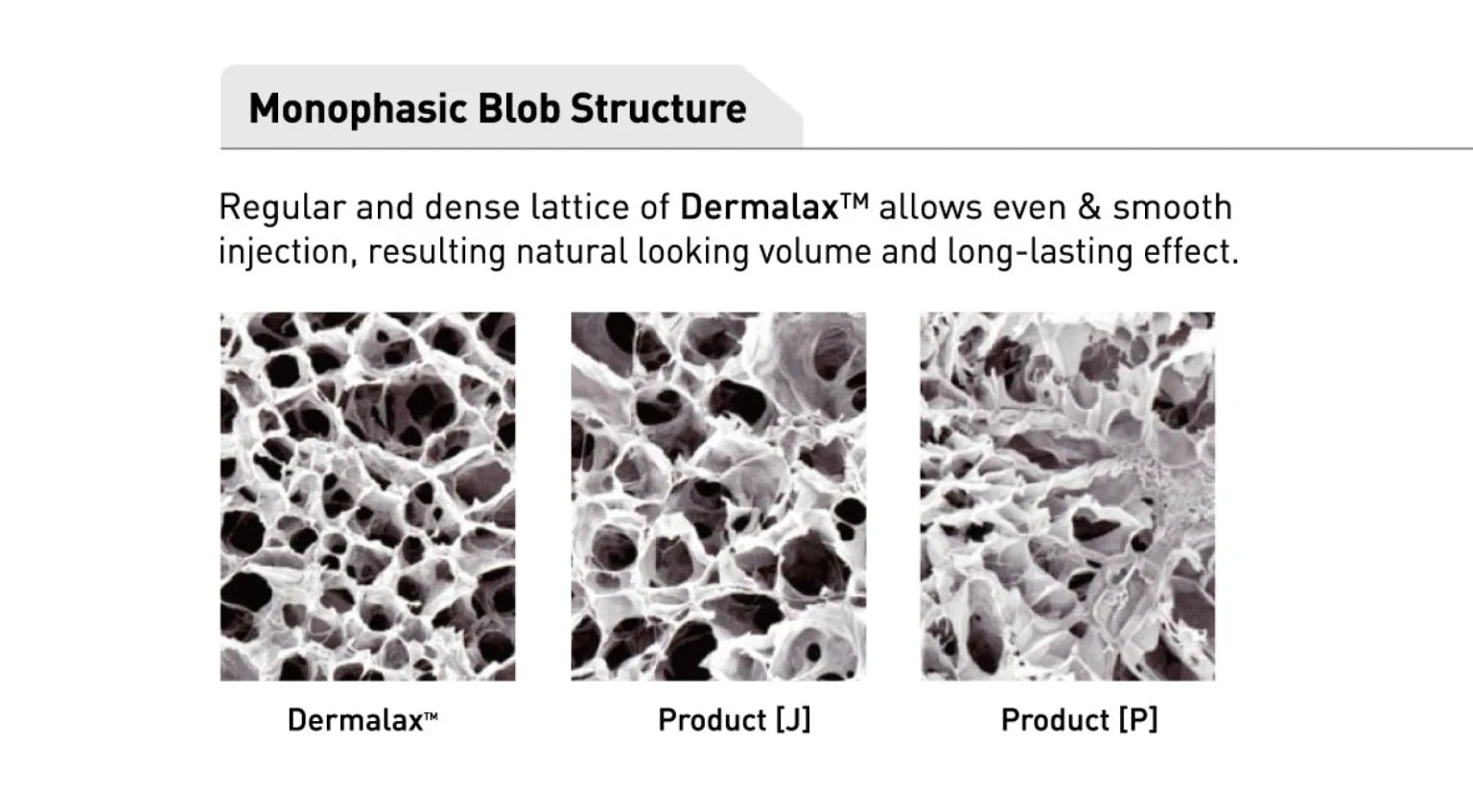 Monophasic Blob Structure

Regular and dense lattice of Dermalax™ allows even & smooth injection, resulting natural looking volume and long-lasting effect.

Dermalax™

Product [J]

Product [P]